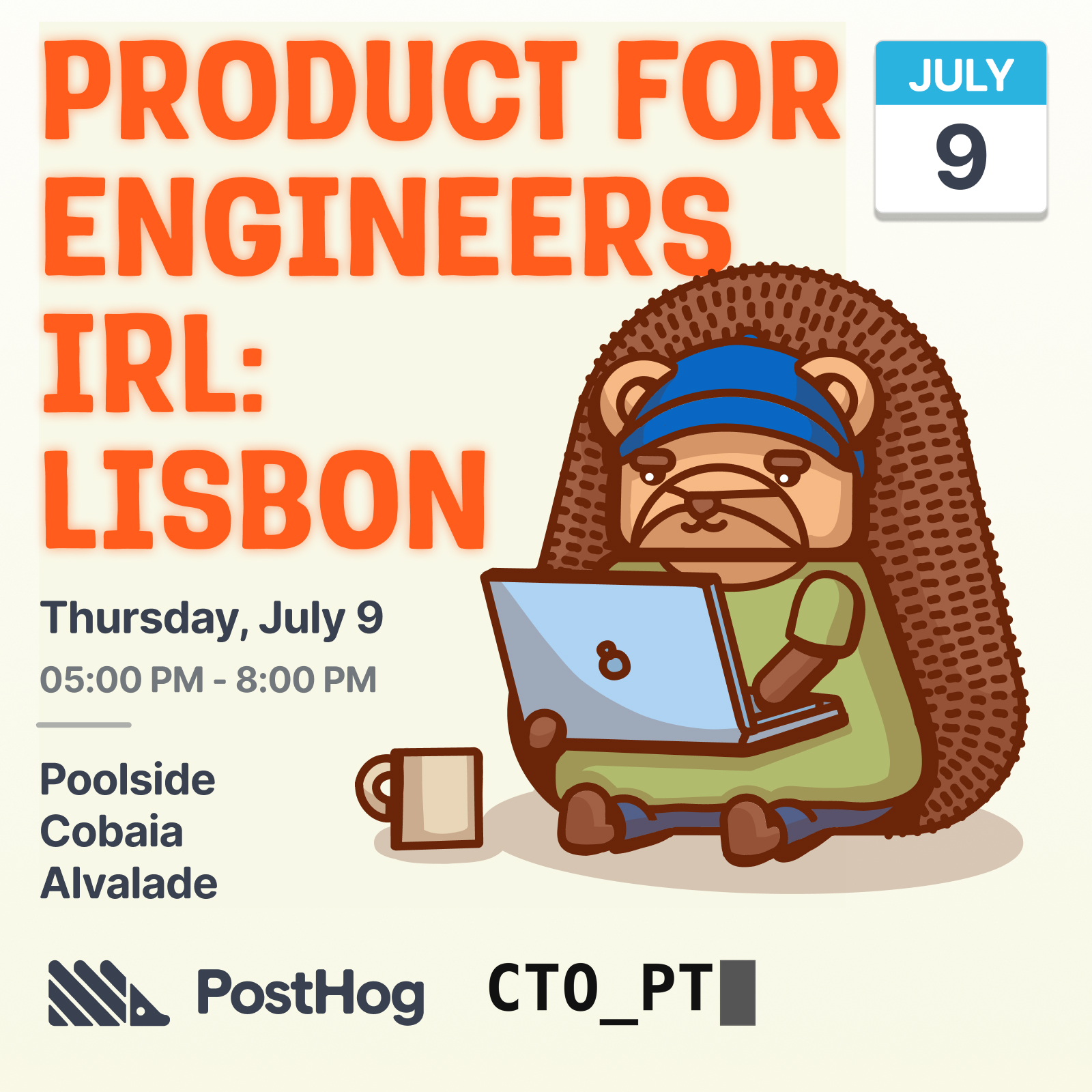 PRODUCT FOR ENGINEERS IRL: LISBON

JULY
9

Thursday, July 9

05:00 PM - 8:00 PM

Poolside
Cobaia
Alvalade

PostHog

CTO_PT